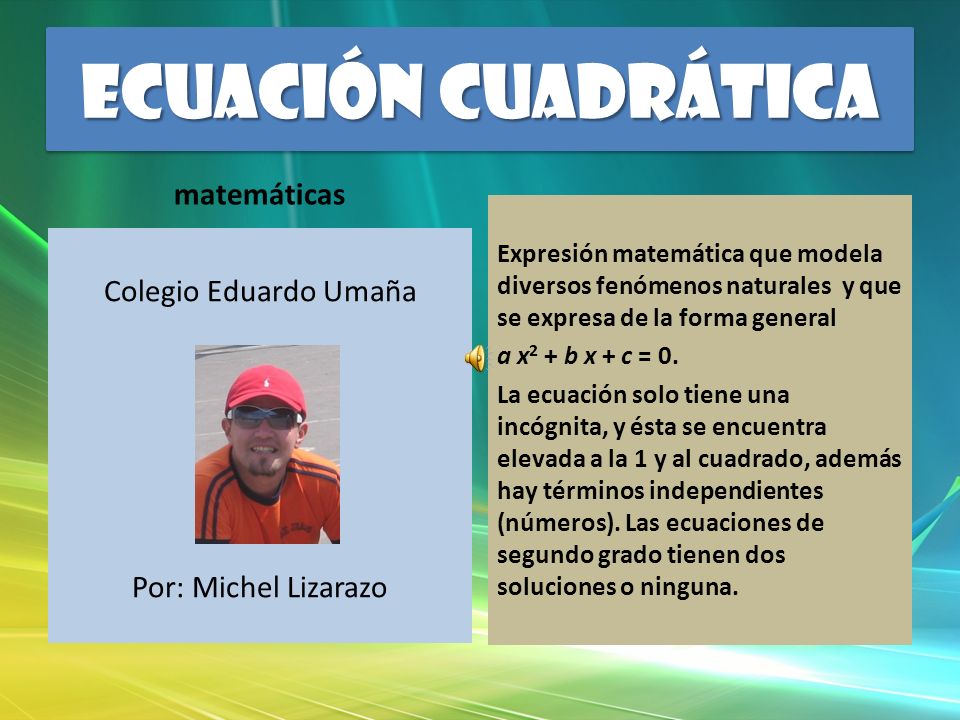 ECUACIÓN CUADRÁTICA

matemáticas

Colegio Eduardo Umaña

Por: Michel Lizarazo

Expresión matemática que modela diversos fenómenos naturales y que se expresa de la forma general

$a x^2 + b x + c = 0$.

La ecuación solo tiene una incógnita, y ésta se encuentra elevada a la 1 y al cuadrado, además hay términos independientes (números). Las ecuaciones de segundo grado tienen dos soluciones o ninguna.